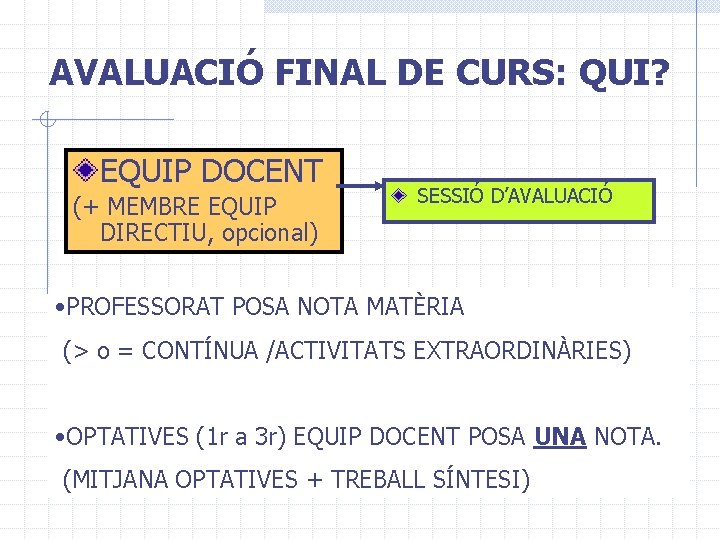 AVALUACIÓ FINAL DE CURS: QUI?

EQUIP DOCENT
(+ MEMBRE EQUIP DIRECTIU, opcional)

SESSIÓ D'AVALUACIÓ

•PROFESSORAT POSA NOTA MATÈRIA
(> o = CONTÍNUA /ACTIVITATS EXTRAORDINÀRIES)

•OPTATIVES (1r a 3r) EQUIP DOCENT POSA UNA NOTA.
(MITJANA OPTATIVES + TREBALL SÍNTESI)